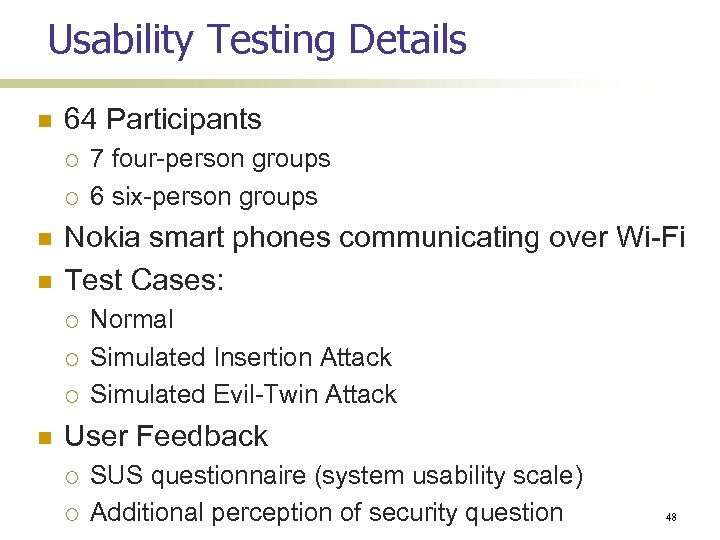 Usability Testing Details

- 64 Participants
  - 7 four-person groups
  - 6 six-person groups
- Nokia smart phones communicating over Wi-Fi
- Test Cases:
  - Normal
  - Simulated Insertion Attack
  - Simulated Evil-Twin Attack
- User Feedback
  - SUS questionnaire (system usability scale)
  - Additional perception of security question

48